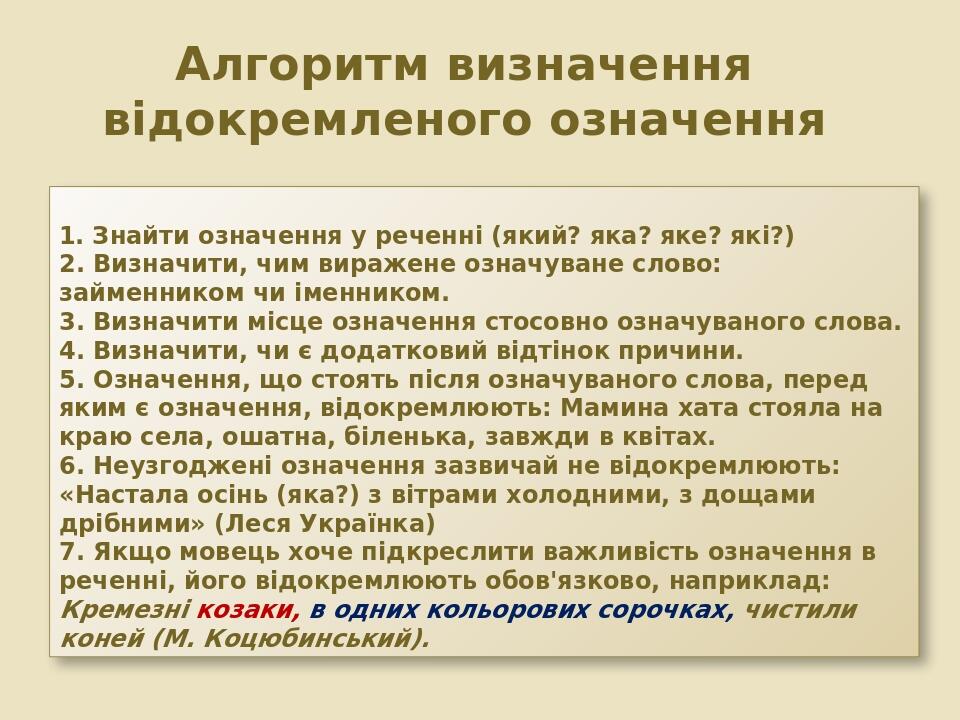 Алгоритм визначення відокремленого означення

1. Знайти означення у реченні (який? яка? яке? які?)
2. Визначити, чим виражене означуване слово: займенником чи іменником.
3. Визначити місце означення стосовно означуваного слова.
4. Визначити, чи є додатковий відтінок причини.
5. Означення, що стоять після означуваного слова, перед яким є означення, відокремлюють: Мамина хата стояла на краю села, ошатна, біленька, завжди в квітах.
6. Неузгоджені означення зазвичай не відокремлюють: «Настала осінь (яка?) з вітрами холодними, з дощами дрібними» (Леся Українка)
7. Якщо мовець хоче підкреслити важливість означення в реченні, його відокремлюють обов'язково, наприклад: Кремезні козаки, в одних кольорових сорочках, чистили коней (М. Коцюбинський).